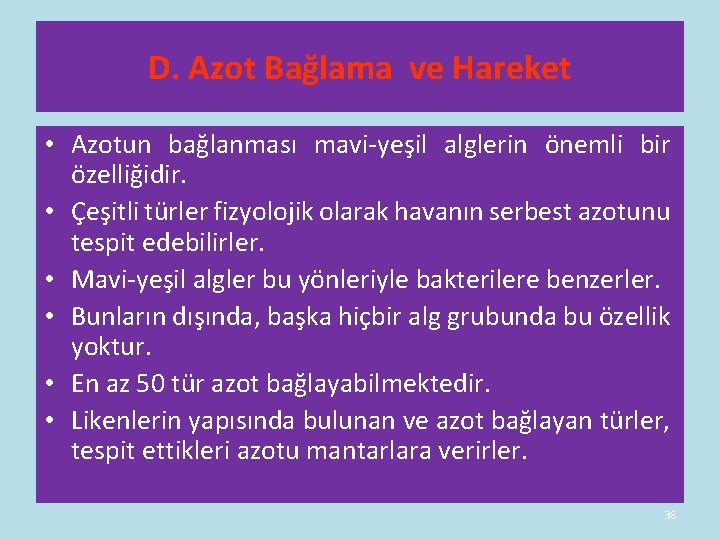 D. Azot Bağlama ve Hareket

• Azotun bağlanması mavi-yeşil alglerin önemli bir özelliğidir.
• Çeşitli türler fizyolojik olarak havanın serbest azotunu tespit edebilirler.
• Mavi-yeşil algler bu yönleriyle bakterilere benzerler.
• Bunların dışında, başka hiçbir alg grubunda bu özellik yoktur.
• En az 50 tür azot bağlayabilmektedir.
• Likenlerin yapısında bulunan ve azot bağlayan türler, tespit ettikleri azotu mantarlara verirler.

38